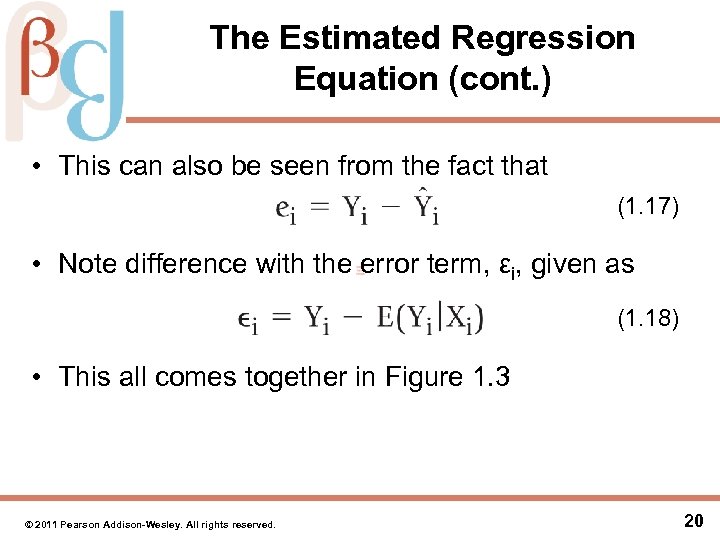 The Estimated Regression Equation (cont.)

• This can also be seen from the fact that

$e_i = Y_i - \hat{Y}_i$ (1.17)

• Note difference with the error term, $\varepsilon_i$, given as

$\epsilon_i = Y_i - E(Y_i|X_i)$ (1.18)

• This all comes together in Figure 1.3

© 2011 Pearson Addison-Wesley. All rights reserved.

20